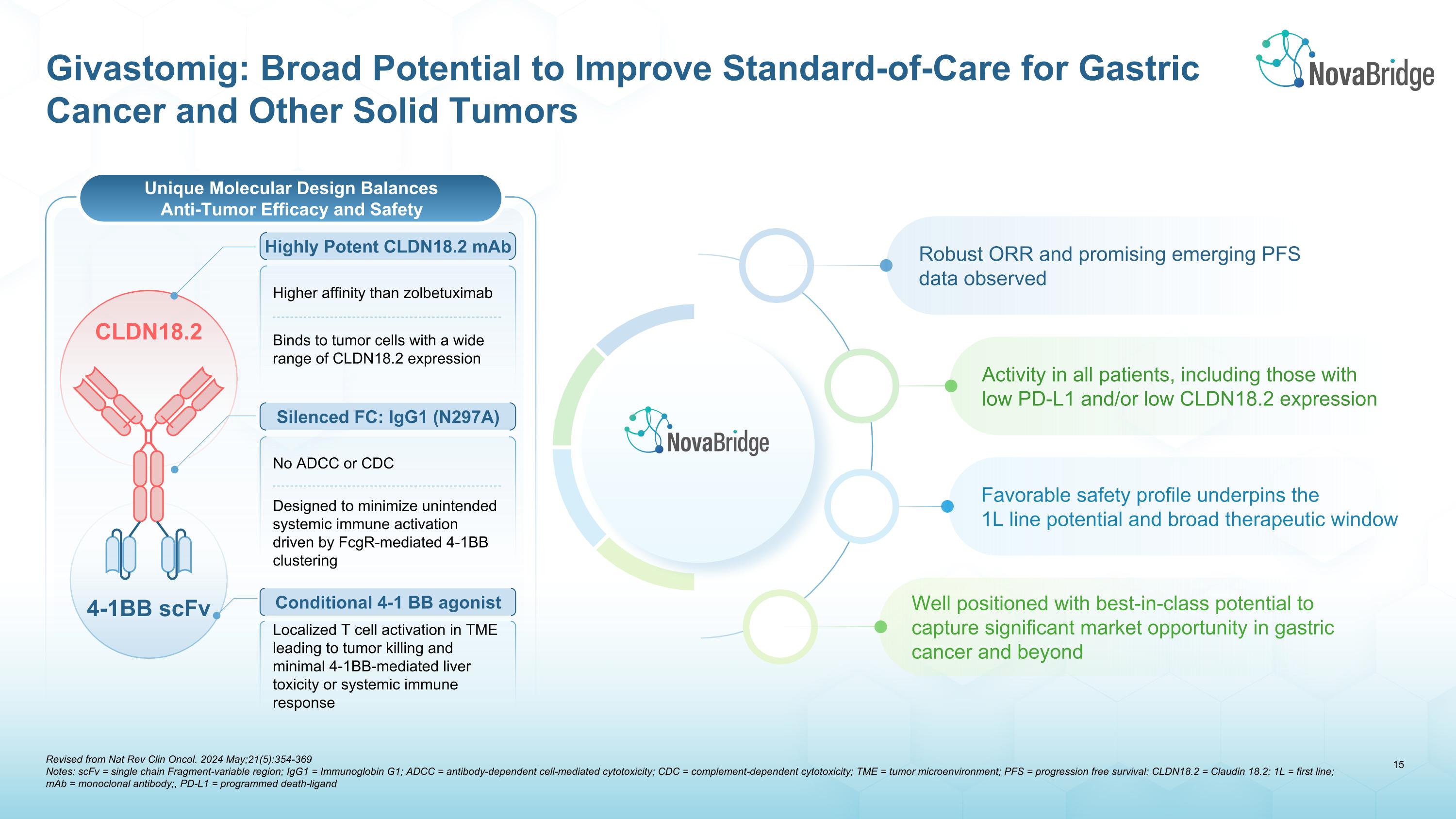 Givastomig: Broad Potential to Improve Standard-of-Care for Gastric Cancer and Other Solid Tumors

NovaBridge

Unique Molecular Design Balances Anti-Tumor Efficacy and Safety

CLDN18.2

4-1BB scFv

Highly Potent CLDN18.2 mAb

Higher affinity than zolbetuximab

Binds to tumor cells with a wide range of CLDN18.2 expression

Silenced FC: IgG1 (N297A)

No ADCC or CDC

Designed to minimize unintended systemic immune activation driven by FcgR-mediated 4-1BB clustering

Conditional 4-1 BB agonist

Localized T cell activation in TME leading to tumor killing and minimal 4-1BB-mediated liver toxicity or systemic immune response

NovaBridge

Robust ORR and promising emerging PFS data observed

Activity in all patients, including those with low PD-L1 and/or low CLDN18.2 expression

Favorable safety profile underpins the 1L line potential and broad therapeutic window

Well positioned with best-in-class potential to capture significant market opportunity in gastric cancer and beyond

Revised from Nat Rev Clin Oncol. 2024 May;21(5):354-369
Notes: scFv = single chain Fragment-variable region; IgG1 = Immunoglobin G1; ADCC = antibody-dependent cell-mediated cytotoxicity; CDC = complement-dependent cytotoxicity; TME = tumor microenvironment; PFS = progression free survival; CLDN18.2 = Claudin 18.2; 1L = first line; mAb = monoclonal antibody;, PD-L1 = programmed death-ligand

15